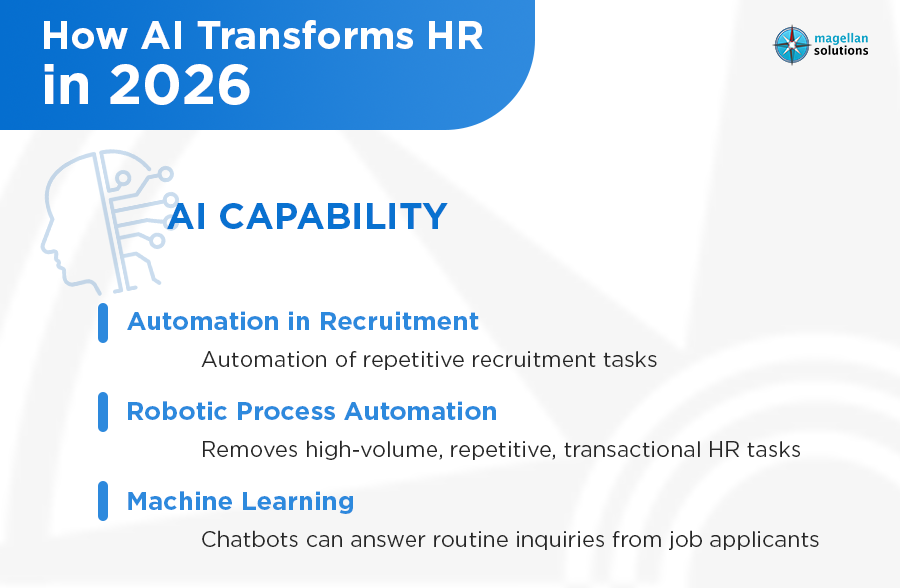 How AI Transforms HR in 2026

magellan solutions

AI CAPABILITY

Automation in Recruitment

Automation of repetitive recruitment tasks

Robotic Process Automation

Removes high-volume, repetitive, transactional HR tasks

Machine Learning

Chatbots can answer routine inquiries from job applicants